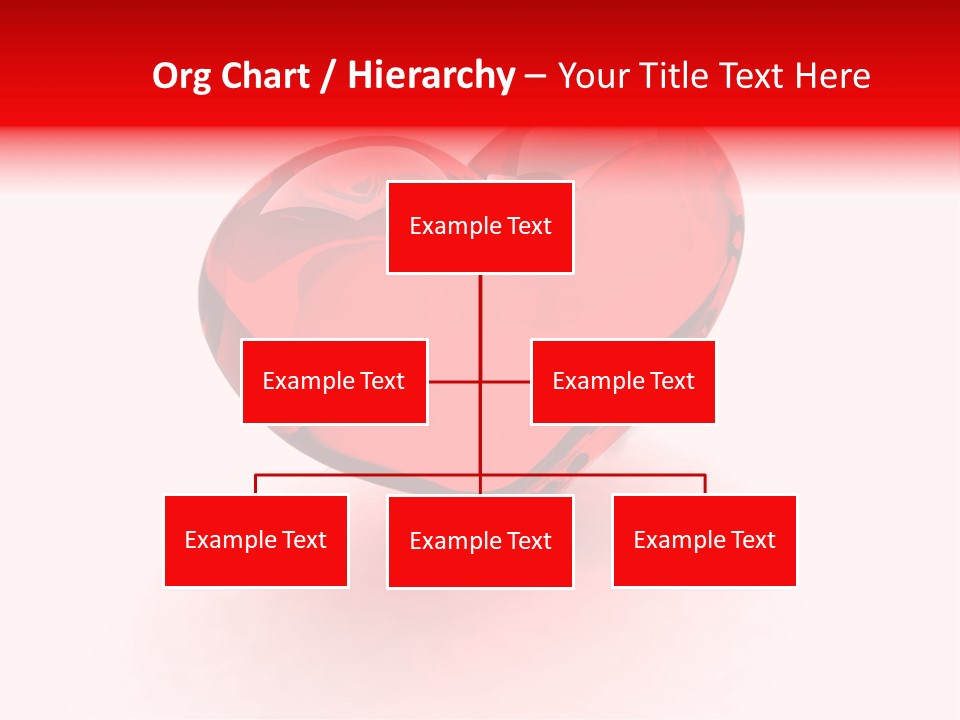 Org Chart / Hierarchy – Your Title Text Here

Example Text

Example Text

Example Text

Example Text

Example Text

Example Text